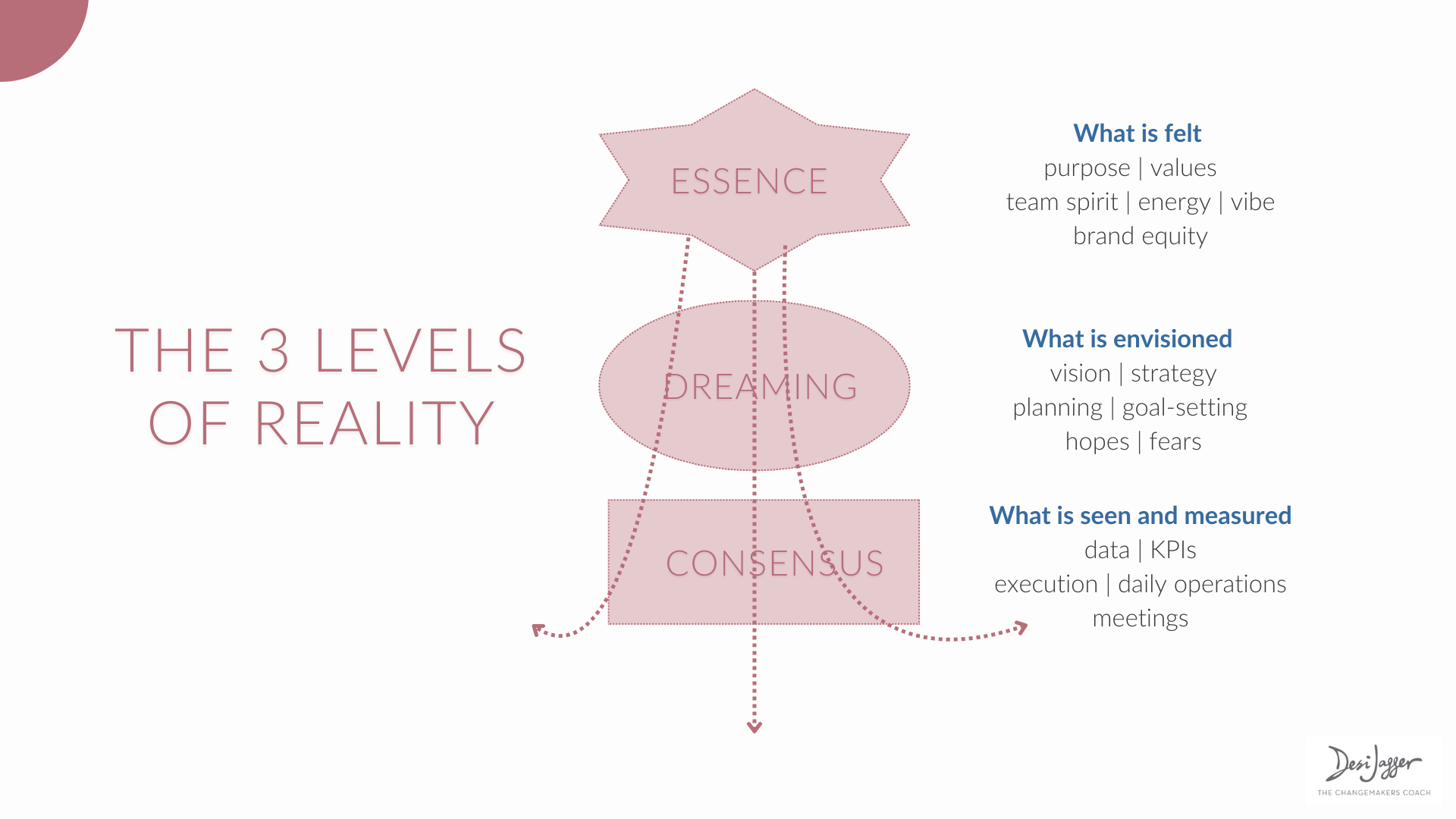 THE 3 LEVELS OF REALITY

ESSENCE

DREAMING

CONSENSUS

What is felt
purpose | values
team spirit | energy | vibe
brand equity

What is envisioned
vision | strategy
planning | goal-setting
hopes | fears

What is seen and measured
data | KPIs
execution | daily operations
meetings

Desi Jagger
THE CHANGEMAKERS COACH